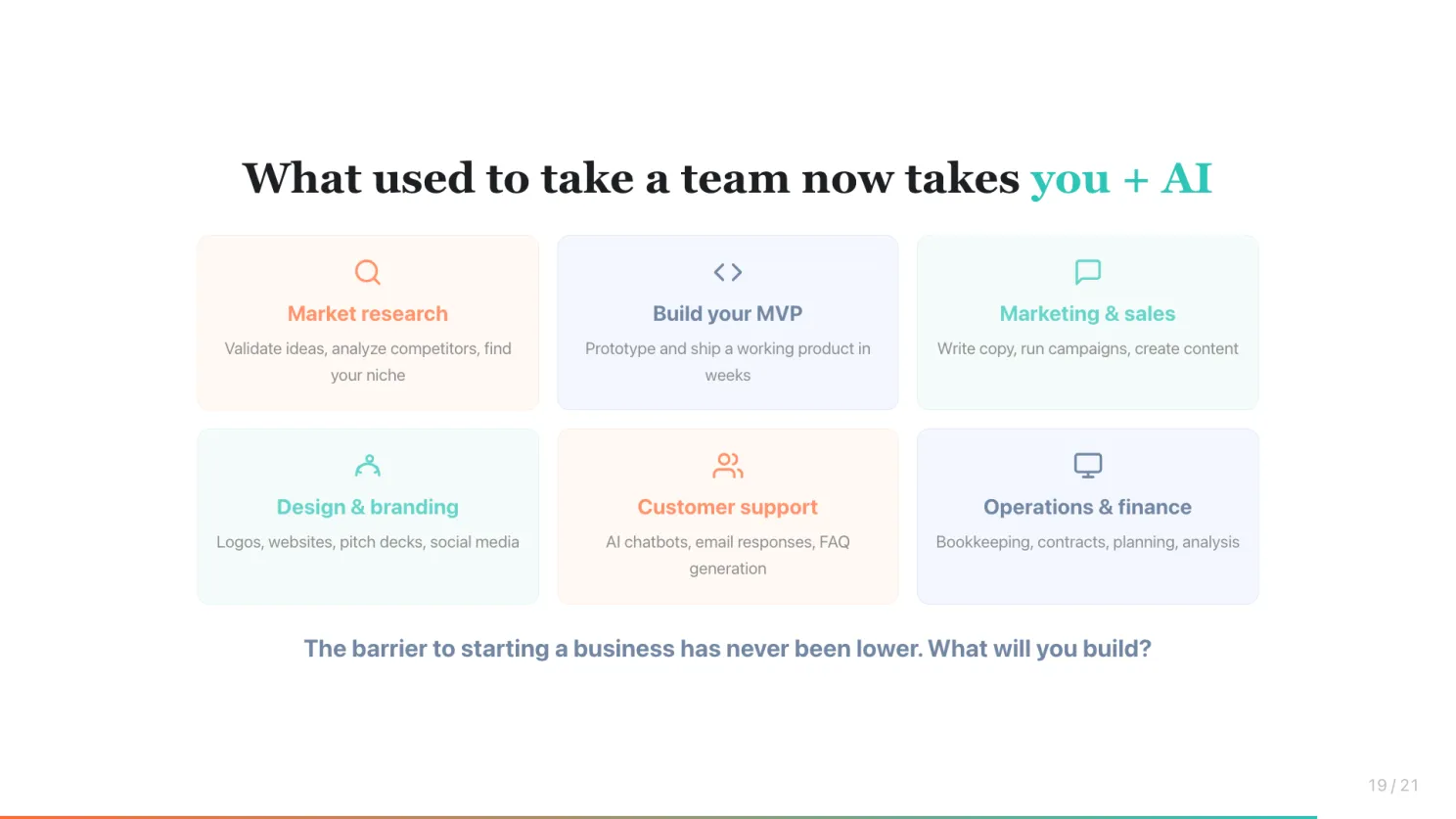 What used to take a team now takes you + AI

Market research

Validate ideas, analyze competitors, find your niche

Build your MVP

Prototype and ship a working product in weeks

Marketing & sales

Write copy, run campaigns, create content

Design & branding

Logos, websites, pitch decks, social media

Customer support

AI chatbots, email responses, FAQ generation

Operations & finance

Bookkeeping, contracts, planning, analysis

The barrier to starting a business has never been lower. What will you build?

19 / 21